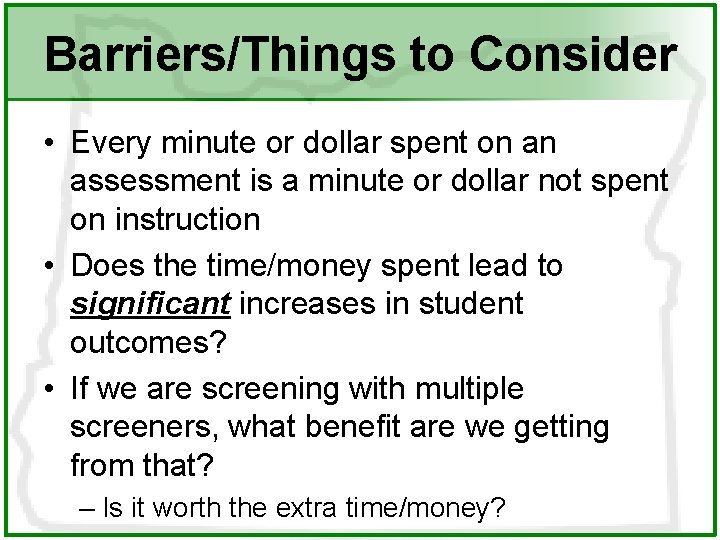 Barriers/Things to Consider

• Every minute or dollar spent on an assessment is a minute or dollar not spent on instruction

• Does the time/money spent lead to significant increases in student outcomes?

• If we are screening with multiple screeners, what benefit are we getting from that?

– Is it worth the extra time/money?